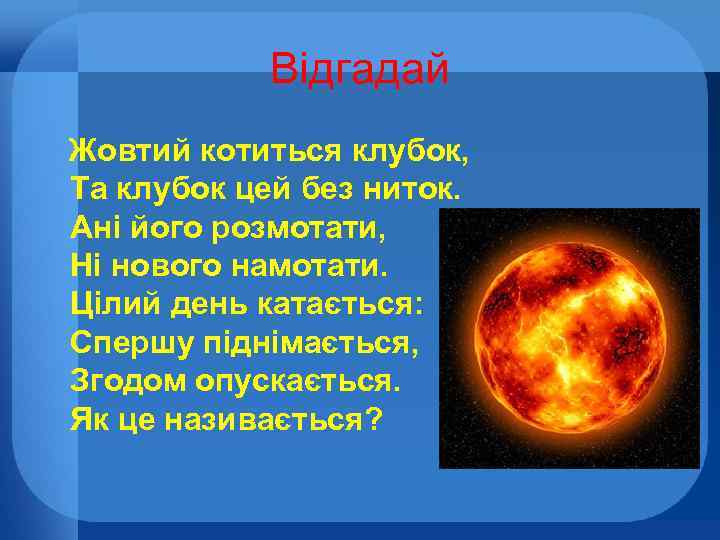 Відгадай

Жовтий котиться клубок,
Та клубок цей без ниток.
Ані його розмотати,
Ні нового намотати.
Цілий день катається:
Спершу піднімається,
Згодом опускається.
Як це називається?